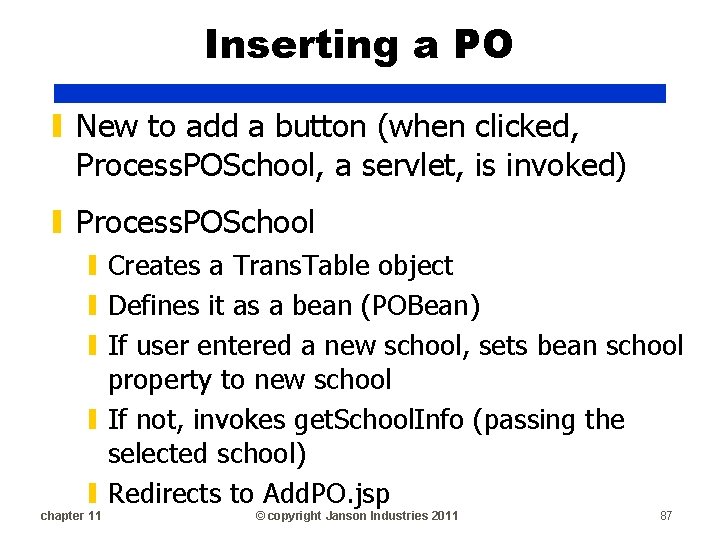 Inserting a PO

New to add a button (when clicked, ProcessPOSchool, a servlet, is invoked)

ProcessPOSchool

Creates a TransTable object

Defines it as a bean (POBean)

If user entered a new school, sets bean school property to new school

If not, invokes getSchoolInfo (passing the selected school)

Redirects to AddPO.jsp

chapter 11

© copyright Janson Industries 2011

87